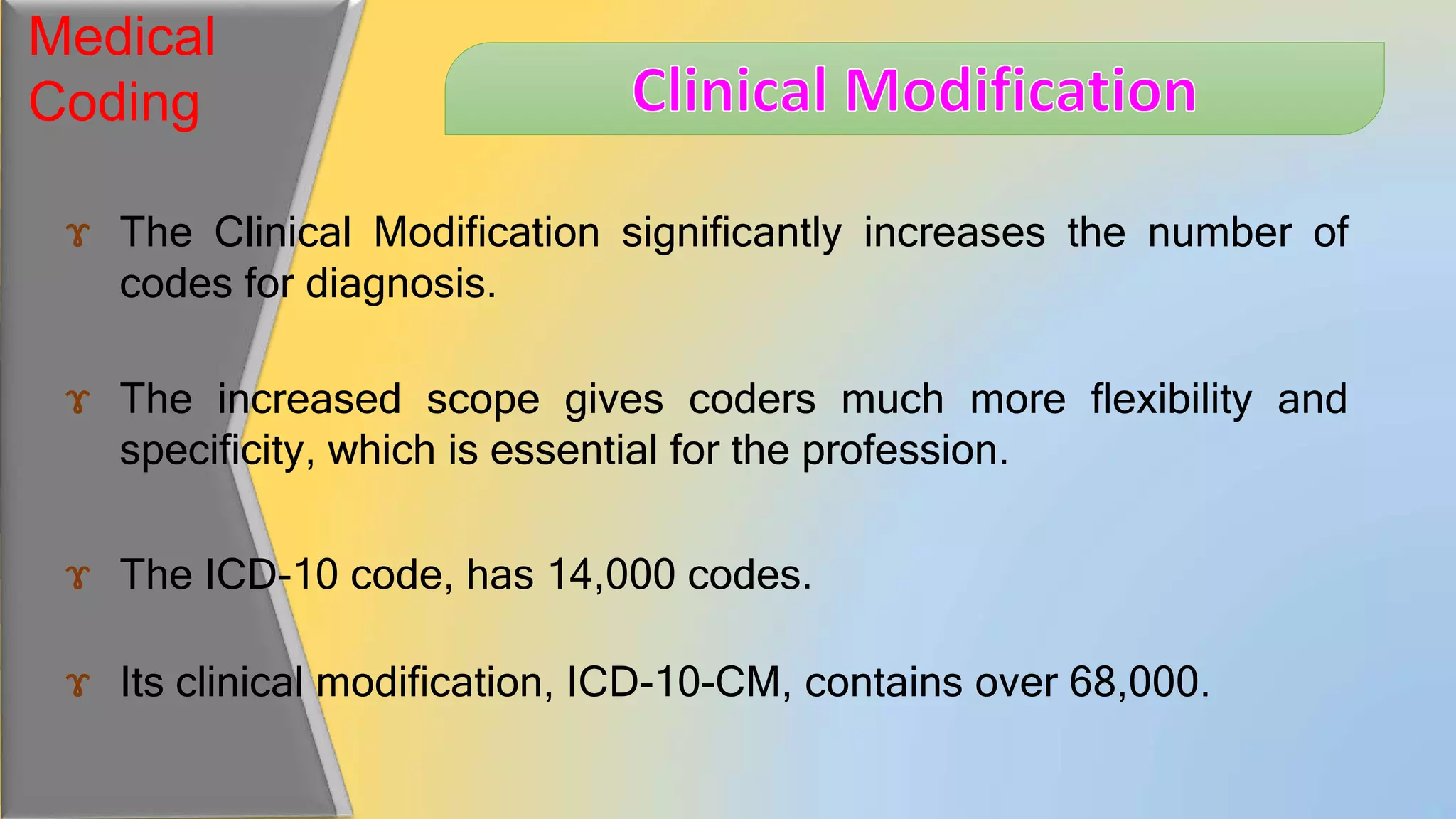 Medical Coding

Clinical Modification

The Clinical Modification significantly increases the number of codes for diagnosis.

The increased scope gives coders much more flexibility and specificity, which is essential for the profession.

The ICD-10 code, has 14,000 codes.

Its clinical modification, ICD-10-CM, contains over 68,000.